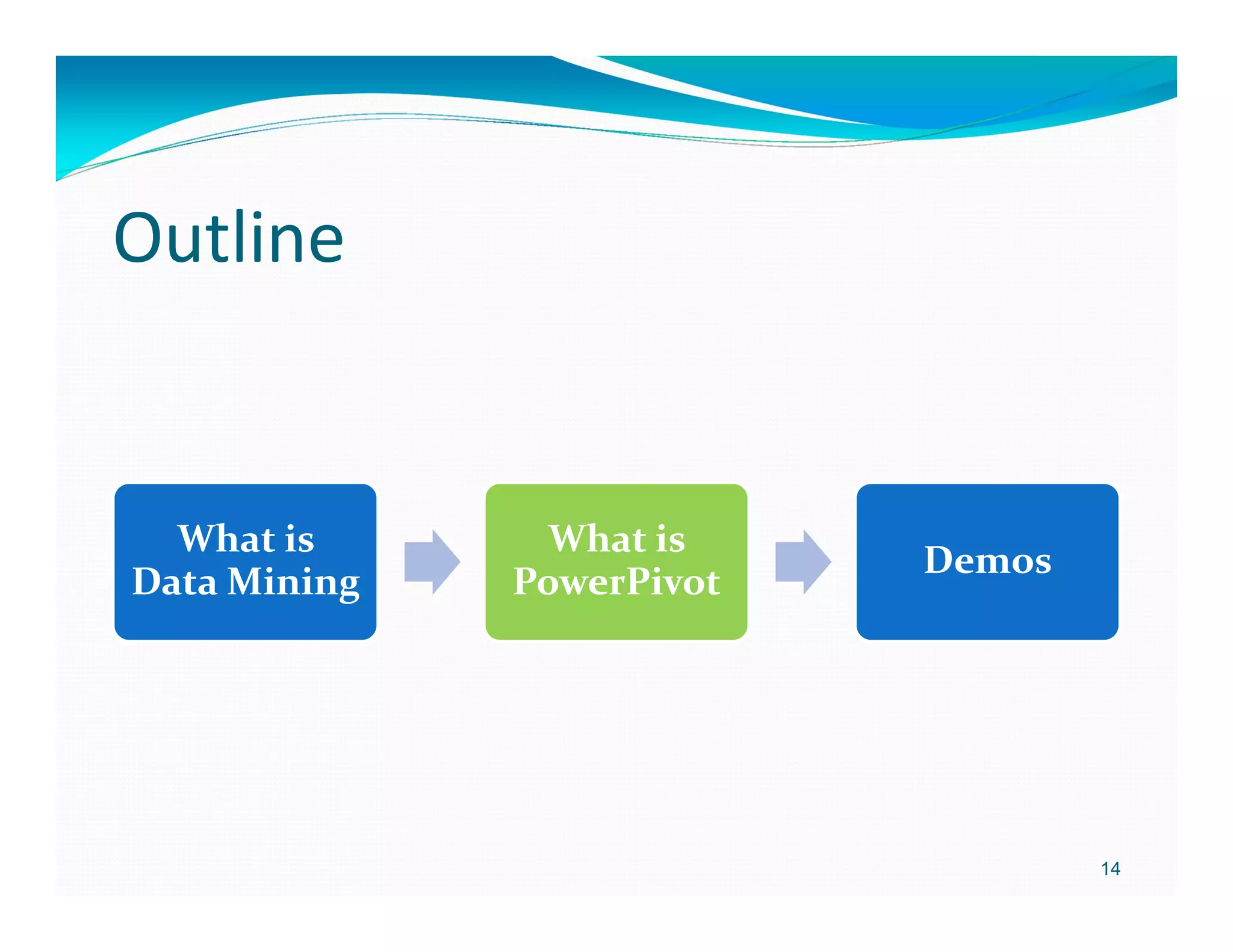 Outline

What is Data Mining

What is PowerPivot

Demos

14